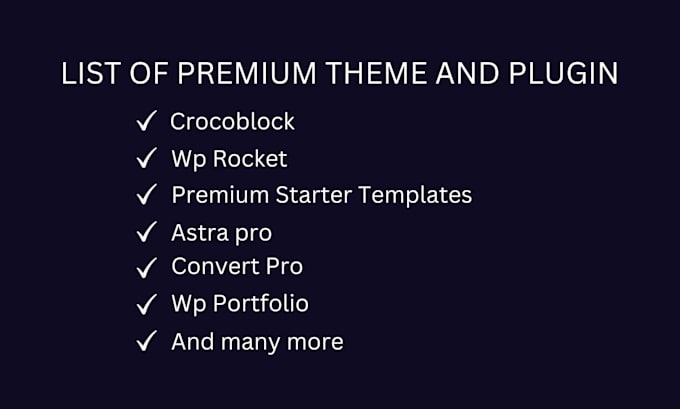 LIST OF PREMIUM THEME AND PLUGIN

✓ Crocoblock
✓ Wp Rocket
✓ Premium Starter Templates
✓ Astra pro
✓ Convert Pro
✓ Wp Portfolio
✓ And many more